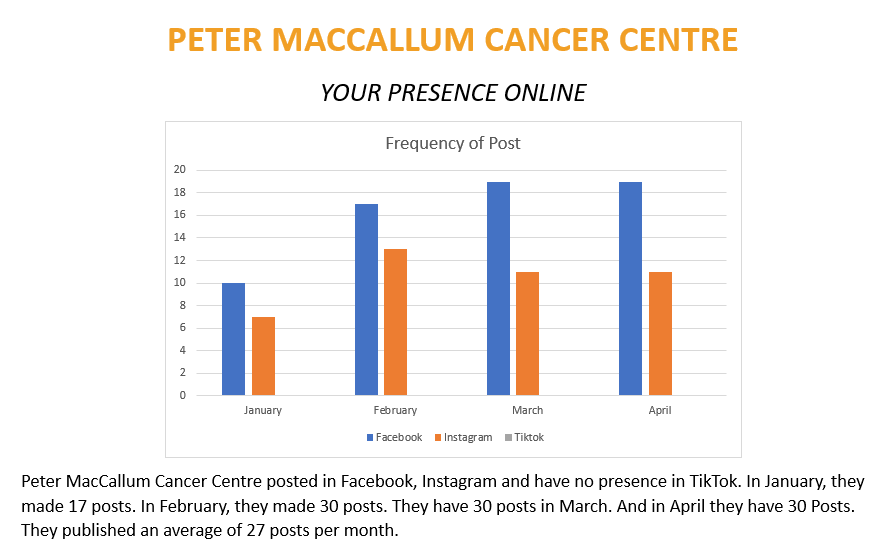 PETER MACCALLUM CANCER CENTRE

YOUR PRESENCE ONLINE

Frequency of Post

20
18
16
14
12
10
8
6
4
2
0

January
February
March
April

Facebook
Instagram
Tiktok

Peter MacCallum Cancer Centre posted in Facebook, Instagram and have no presence in TikTok. In January, they made 17 posts. In February, they made 30 posts. They have 30 posts in March. And in April they have 30 Posts. They published an average of 27 posts per month.